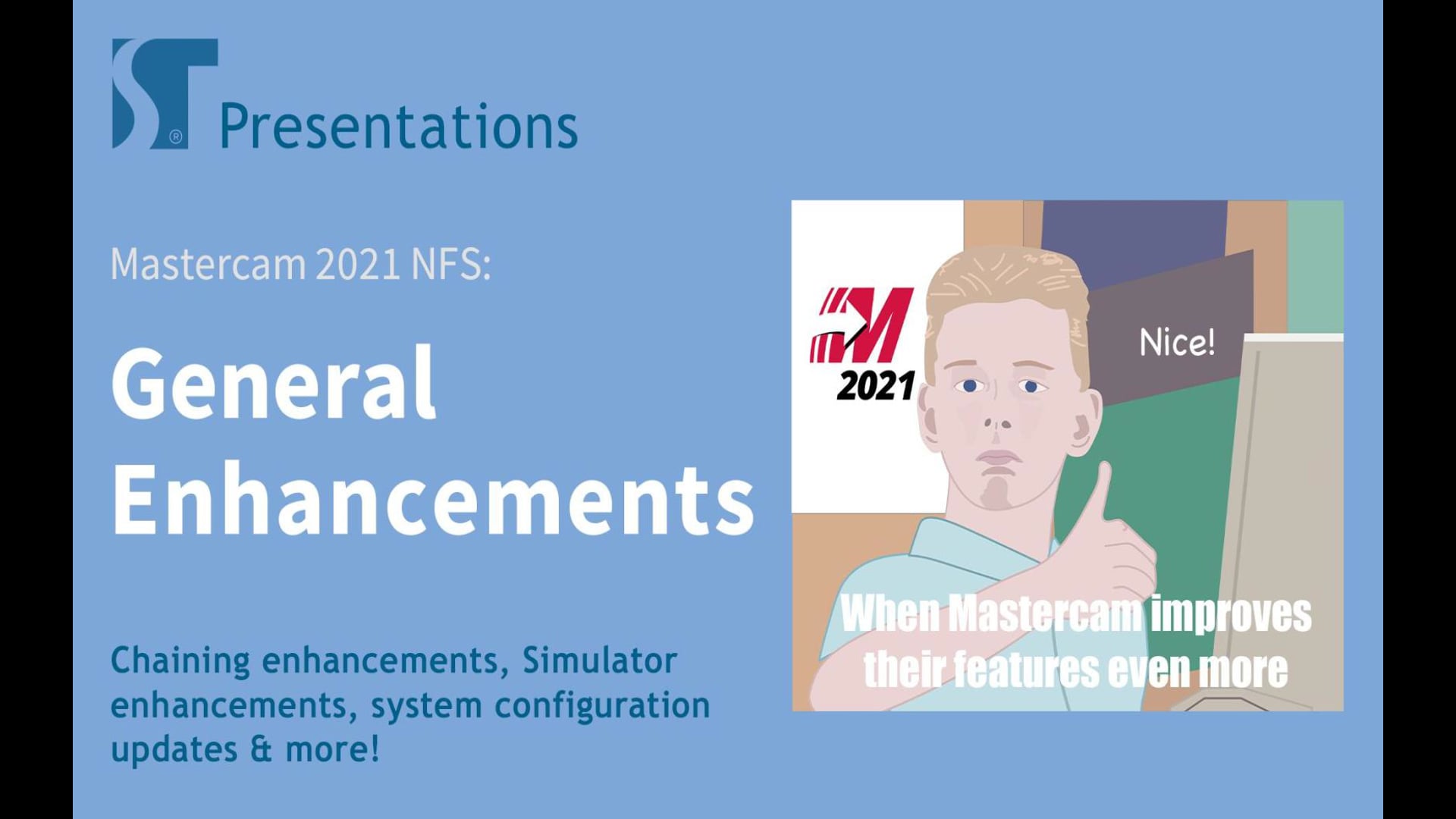 ST® Presentations

Mastercam 2021 NFS:

General Enhancements

Chaining enhancements, Simulator enhancements, system configuration updates & more!

M 2021

Nice!

When Mastercam improves their features even more